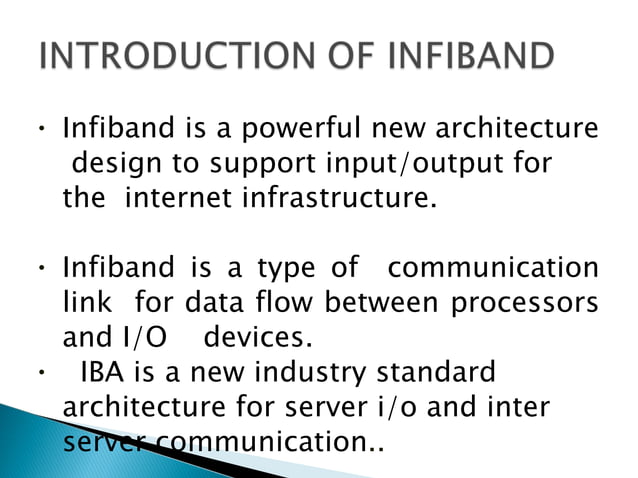 INTRODUCTION OF INFIBAND

• Infiband is a powerful new architecture design to support input/output for the internet infrastructure.

• Infiband is a type of communication link for data flow between processors and I/O devices.

• IBA is a new industry standard architecture for server i/o and inter server communication..